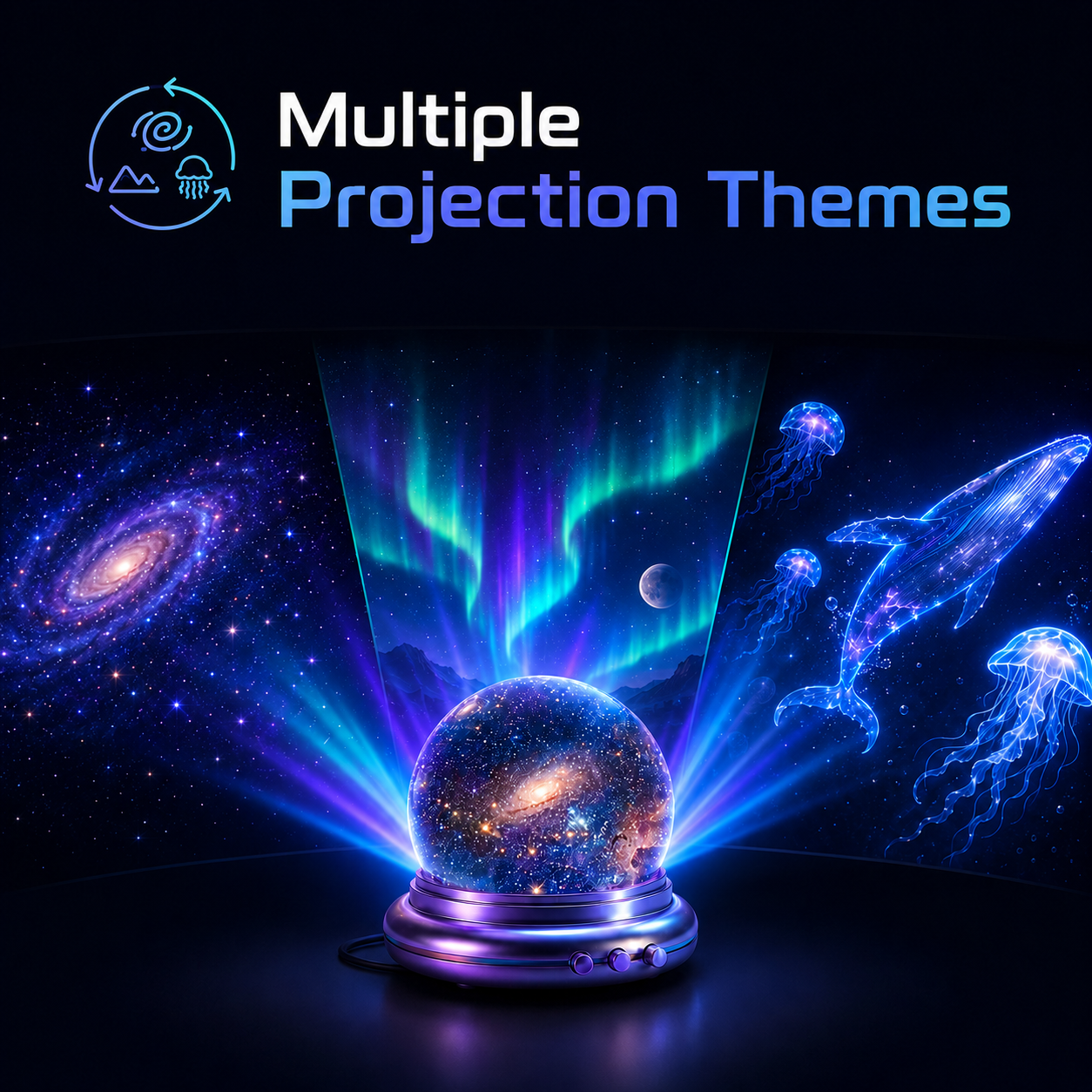 Multiple
Projection Themes